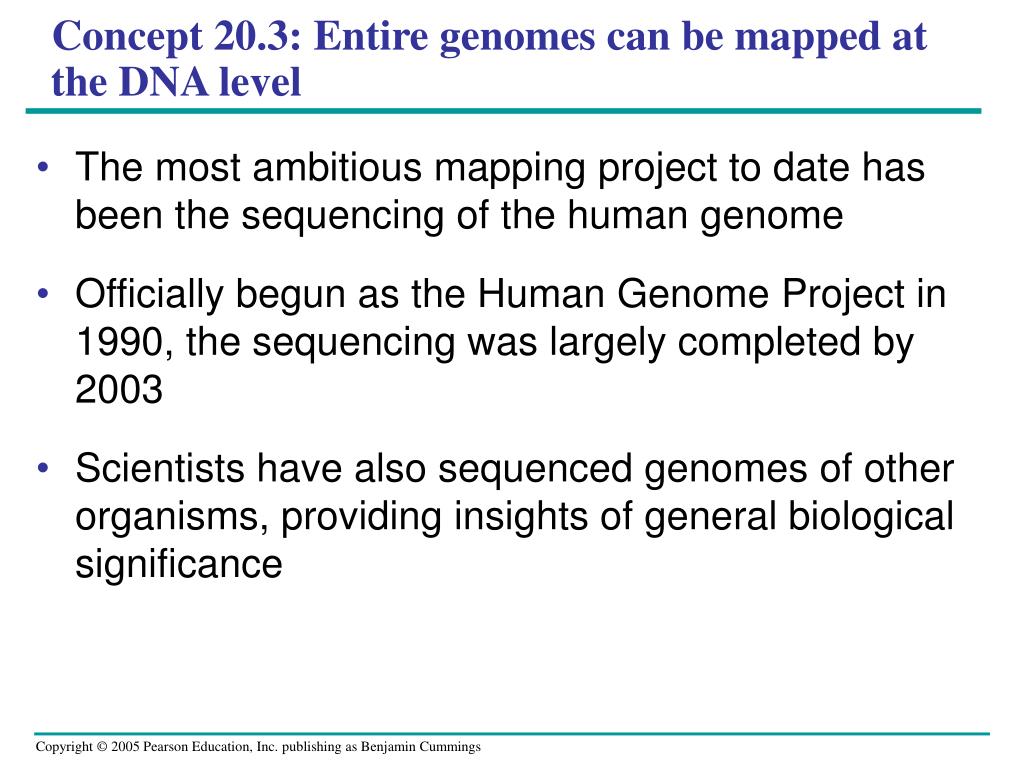 Concept 20.3: Entire genomes can be mapped at the DNA level

• The most ambitious mapping project to date has been the sequencing of the human genome

• Officially begun as the Human Genome Project in 1990, the sequencing was largely completed by 2003

• Scientists have also sequenced genomes of other organisms, providing insights of general biological significance

Copyright © 2005 Pearson Education, Inc. publishing as Benjamin Cummings